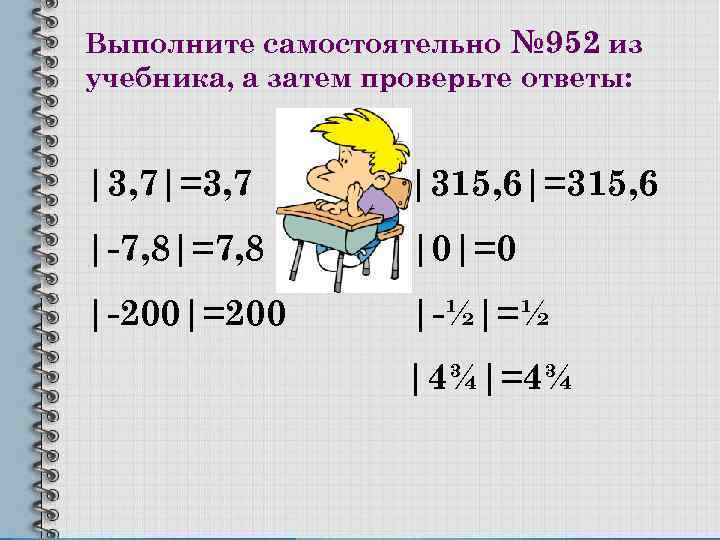 Выполните самостоятельно №952 из учебника, а затем проверьте ответы:

$|3,7|=3,7$

$|-7,8|=7,8$

$|-200|=200$

$|315,6|=315,6$

$|0|=0$

$|-\frac{1}{2}|=\frac{1}{2}$

$|4\frac{3}{4}|=4\frac{3}{4}$